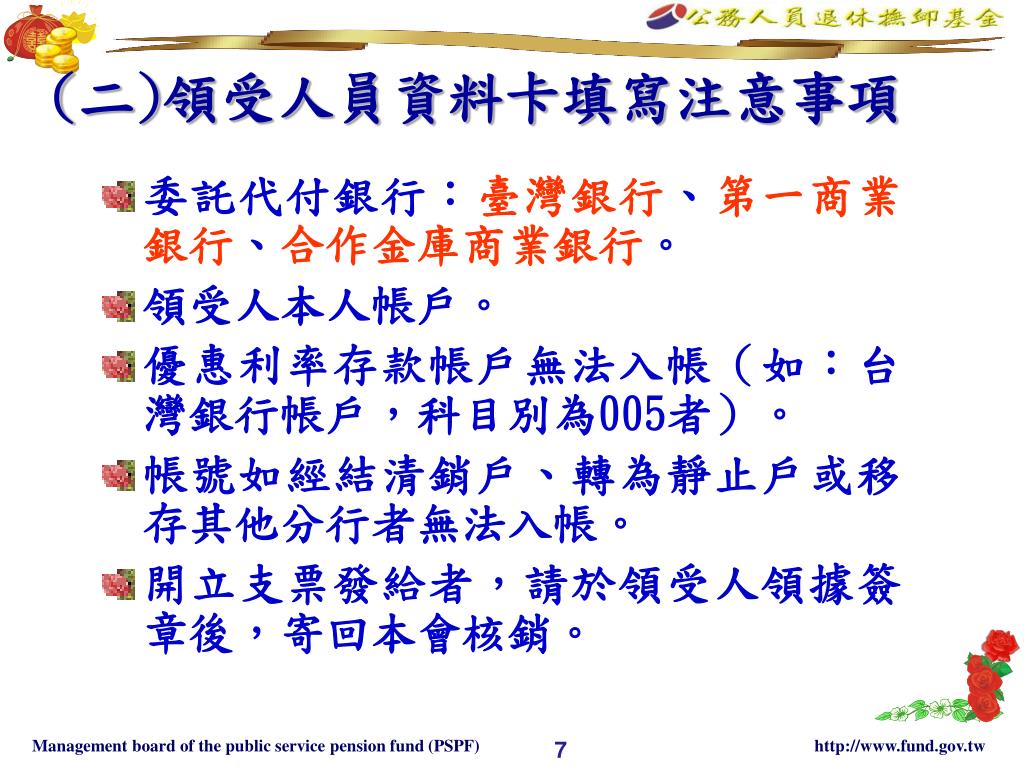 公務人員退休撫卹基金

(二)領受人員資料卡填寫注意事項

委託代付銀行：臺灣銀行、第一商業銀行、合作金庫商業銀行。

領受人本人帳戶。

優惠利率存款帳戶無法入帳（如：台灣銀行帳戶，科目別為005者）。

帳號如經結清銷戶、轉為靜止戶或移存其他分行者無法入帳。

開立支票發給者，請於領受人領據簽章後，寄回本會核銷。

Management board of the public service pension fund (PSPF)

7

http://www.fund.gov.tw